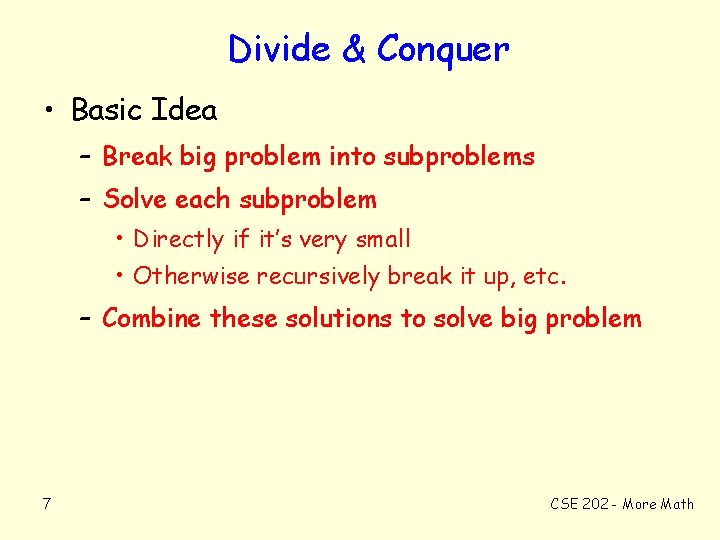 Divide & Conquer

• Basic Idea
– Break big problem into subproblems
– Solve each subproblem
• Directly if it's very small
• Otherwise recursively break it up, etc.
– Combine these solutions to solve big problem

7

CSE 202 - More Math